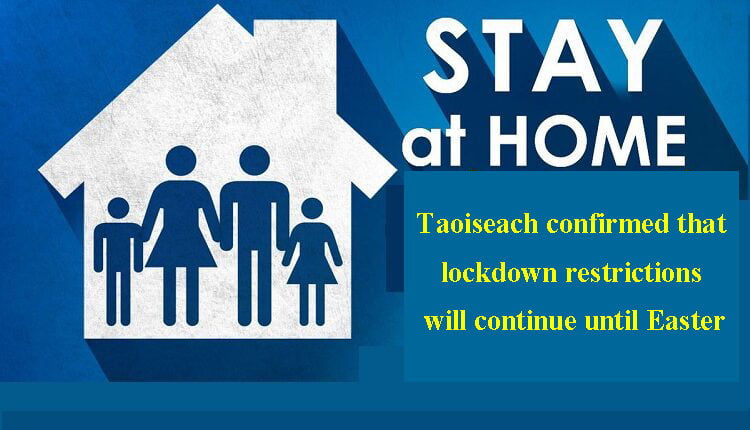 STAY at HOME

Taoiseach confirmed that lockdown restrictions will continue until Easter